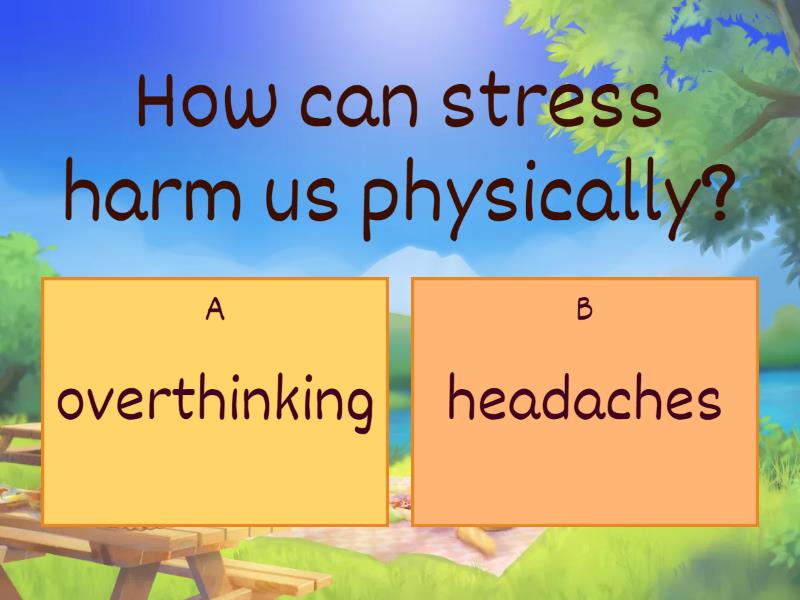 How can stress harm us physically?

A

overthinking

B

headaches